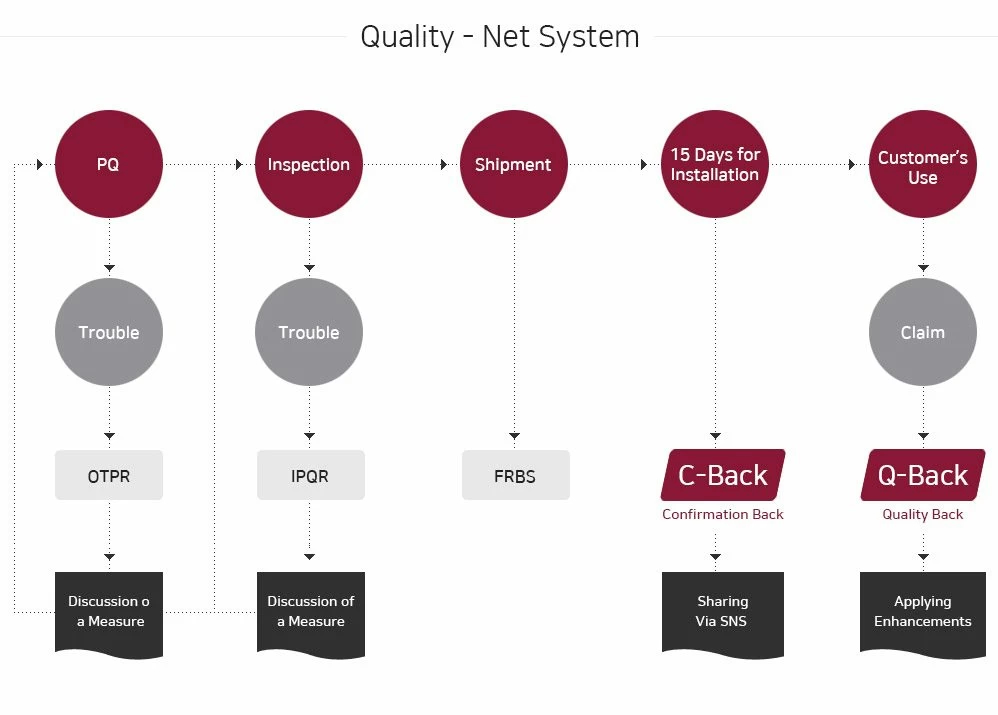 Quality - Net System

PQ

Trouble

OTPR

Discussion o a Measure

Inspection

Trouble

IPQR

Discussion of a Measure

Shipment

FRBS

15 Days for Installation

C-Back

Confirmation Back

Sharing Via SNS

Customer's Use

Claim

Q-Back

Quality Back

Applying Enhancements